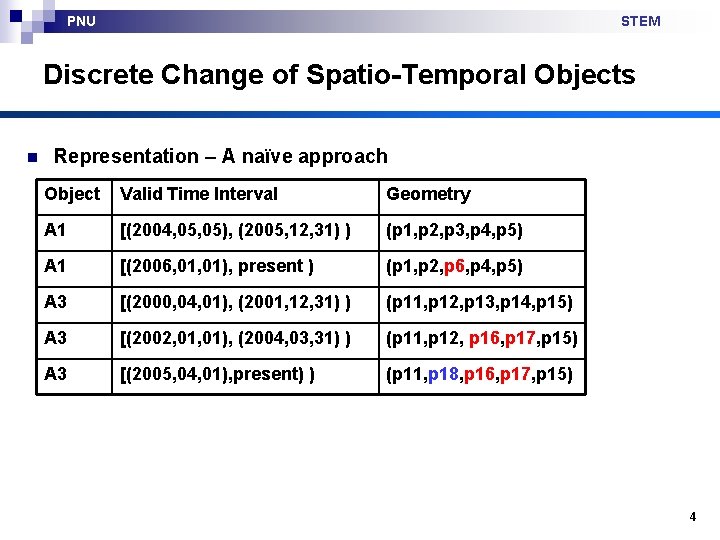 PNU STEM

Discrete Change of Spatio-Temporal Objects

Representation – A naïve approach

| Object | Valid Time Interval | Geometry |
|---|---|---|
| A1 | [(2004,05,05), (2005,12,31) ) | (p1,p2,p3,p4,p5) |
| A1 | [(2006,01,01), present ) | (p1,p2,p6,p4,p5) |
| A3 | [(2000,04,01), (2001,12,31) ) | (p11,p12,p13,p14,p15) |
| A3 | [(2002,01,01), (2004,03,31) ) | (p11,p12, p16,p17,p15) |
| A3 | [(2005,04,01),present) ) | (p11,p18,p16,p17,p15) |

4